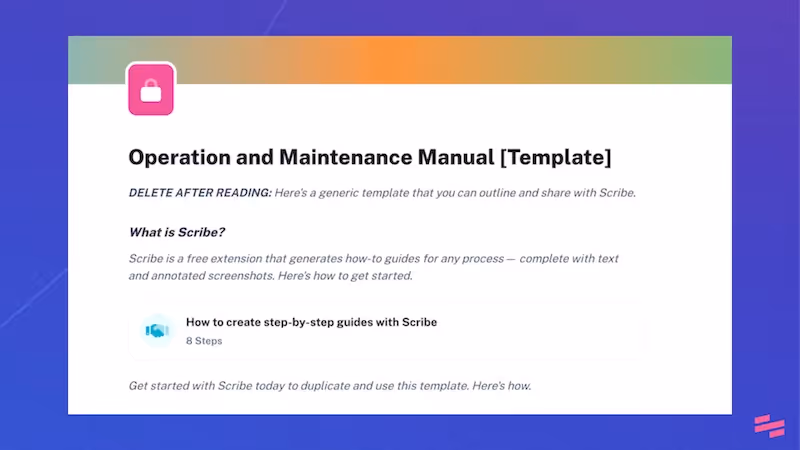 Operation and Maintenance Manual [Template]

DELETE AFTER READING: Here's a generic template that you can outline and share with Scribe.

What is Scribe?

Scribe is a free extension that generates how-to guides for any process — complete with text and annotated screenshots. Here's how to get started.

How to create step-by-step guides with Scribe
8 Steps

Get started with Scribe today to duplicate and use this template. Here's how.